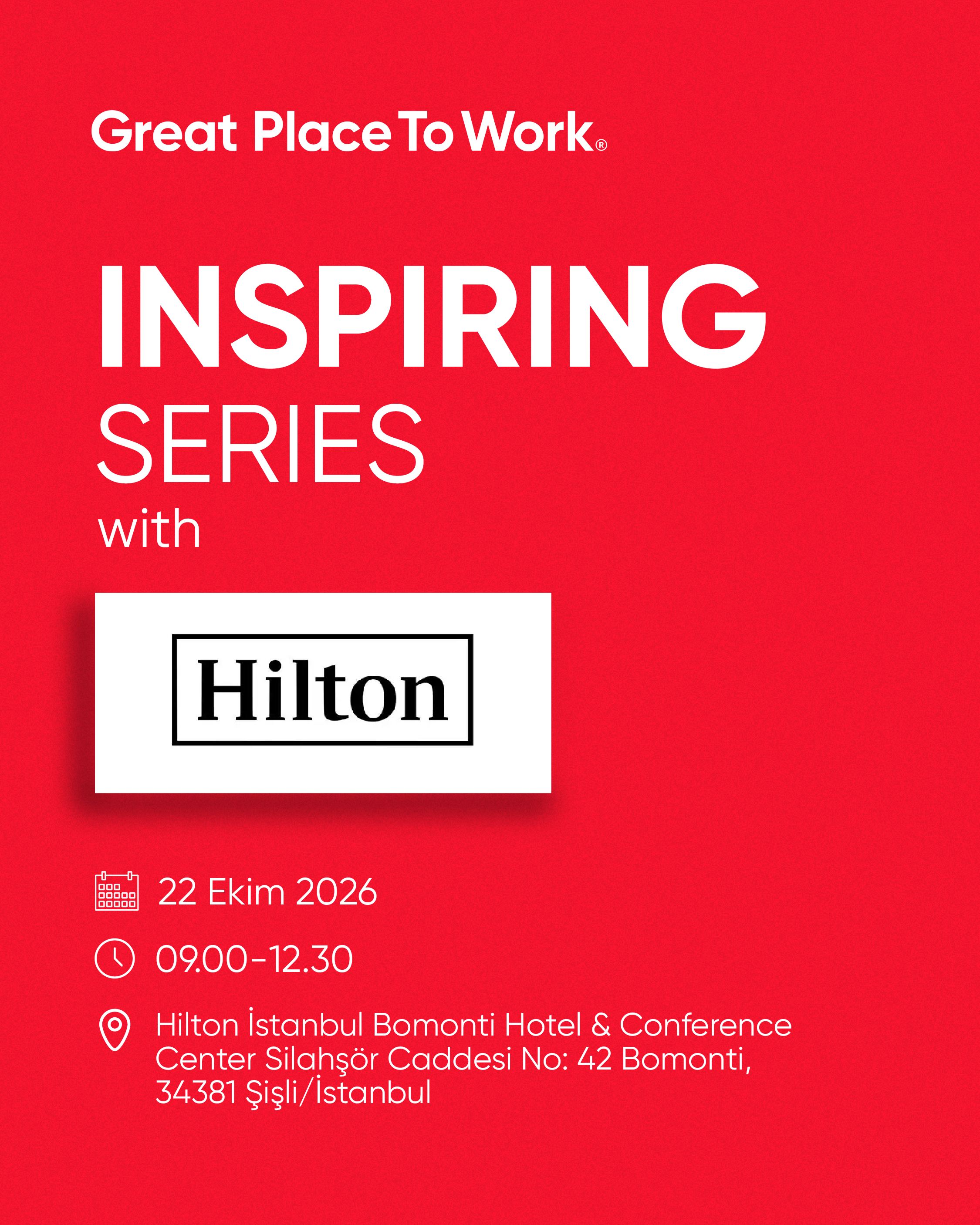 Great Place To Work®

INSPIRING
SERIES
with

Hilton

22 Ekim 2026

09.00-12.30

Hilton İstanbul Bomonti Hotel & Conference Center Silahşör Caddesi No: 42 Bomonti, 34381 Şişli/İstanbul